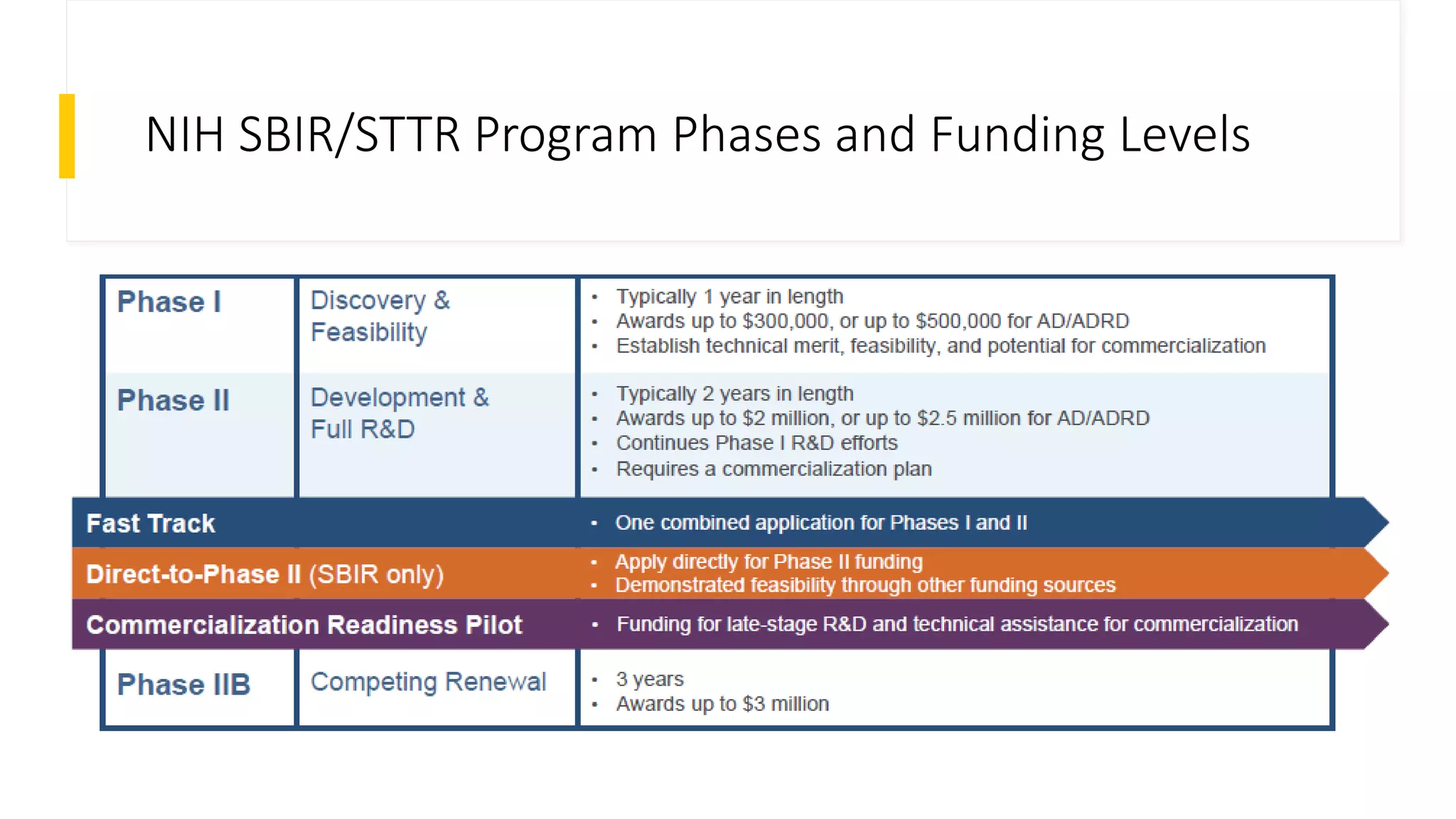 NIH SBIR/STTR Program Phases and Funding Levels

| | | |
|---|---|---|
| Phase I | Discovery & Feasibility | • Typically 1 year in length • Awards up to \$300,000, or up to \$500,000 for AD/ADRD • Establish technical merit, feasibility, and potential for commercialization |
| Phase II | Development & Full R&D | • Typically 2 years in length • Awards up to \$2 million, or up to \$2.5 million for AD/ADRD • Continues Phase I R&D efforts • Requires a commercialization plan |
| Fast Track | | • One combined application for Phases I and II |
| Direct-to-Phase II (SBIR only) | | • Apply directly for Phase II funding • Demonstrated feasibility through other funding sources |
| Commercialization Readiness Pilot | | • Funding for late-stage R&D and technical assistance for commercialization |
| Phase IIB | Competing Renewal | • 3 years • Awards up to \$3 million |